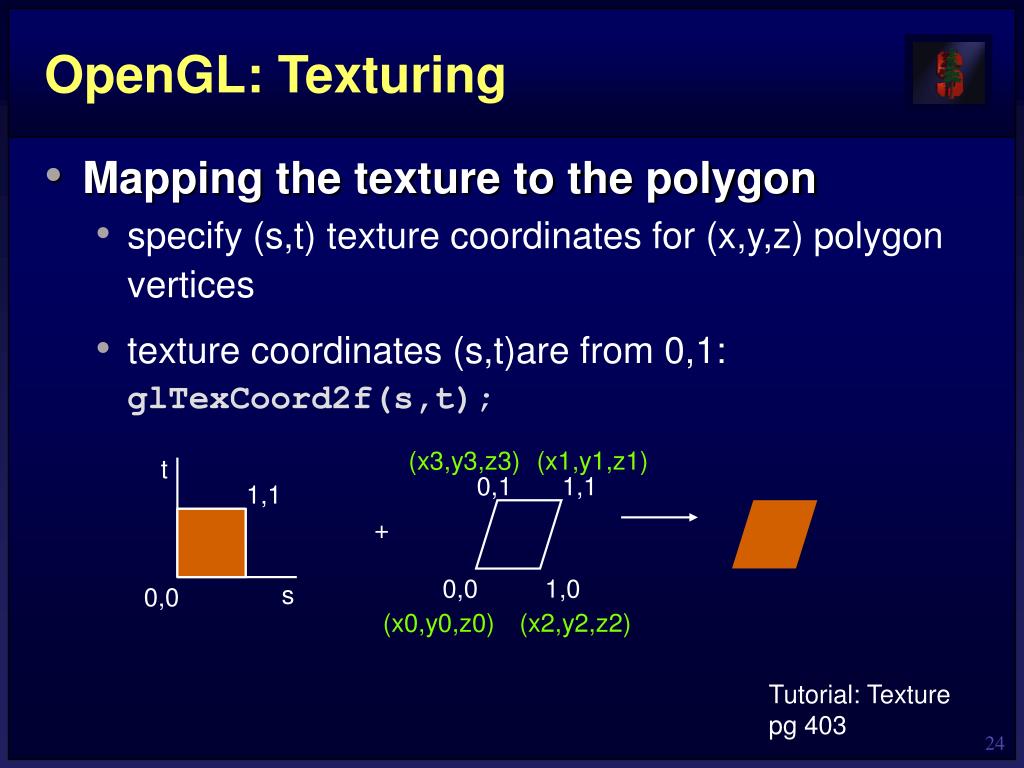 OpenGL: Texturing

• Mapping the texture to the polygon
  • specify (s,t) texture coordinates for (x,y,z) polygon vertices
  • texture coordinates (s,t)are from 0,1: glTexCoord2f(s,t);

t
1,1
0,0
s
+
(x3,y3,z3) (x1,y1,z1)
0,1 1,1
0,0 1,0
(x0,y0,z0) (x2,y2,z2)

Tutorial: Texture pg 403

24